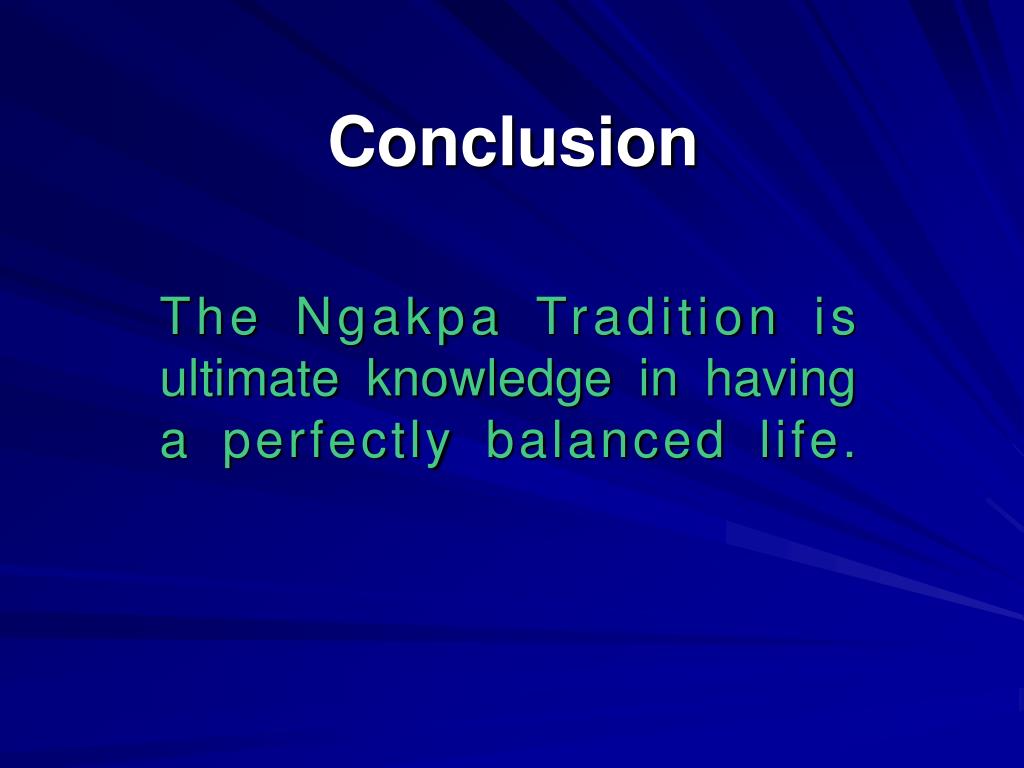 Conclusion

The Ngakpa Tradition is ultimate knowledge in having a perfectly balanced life.